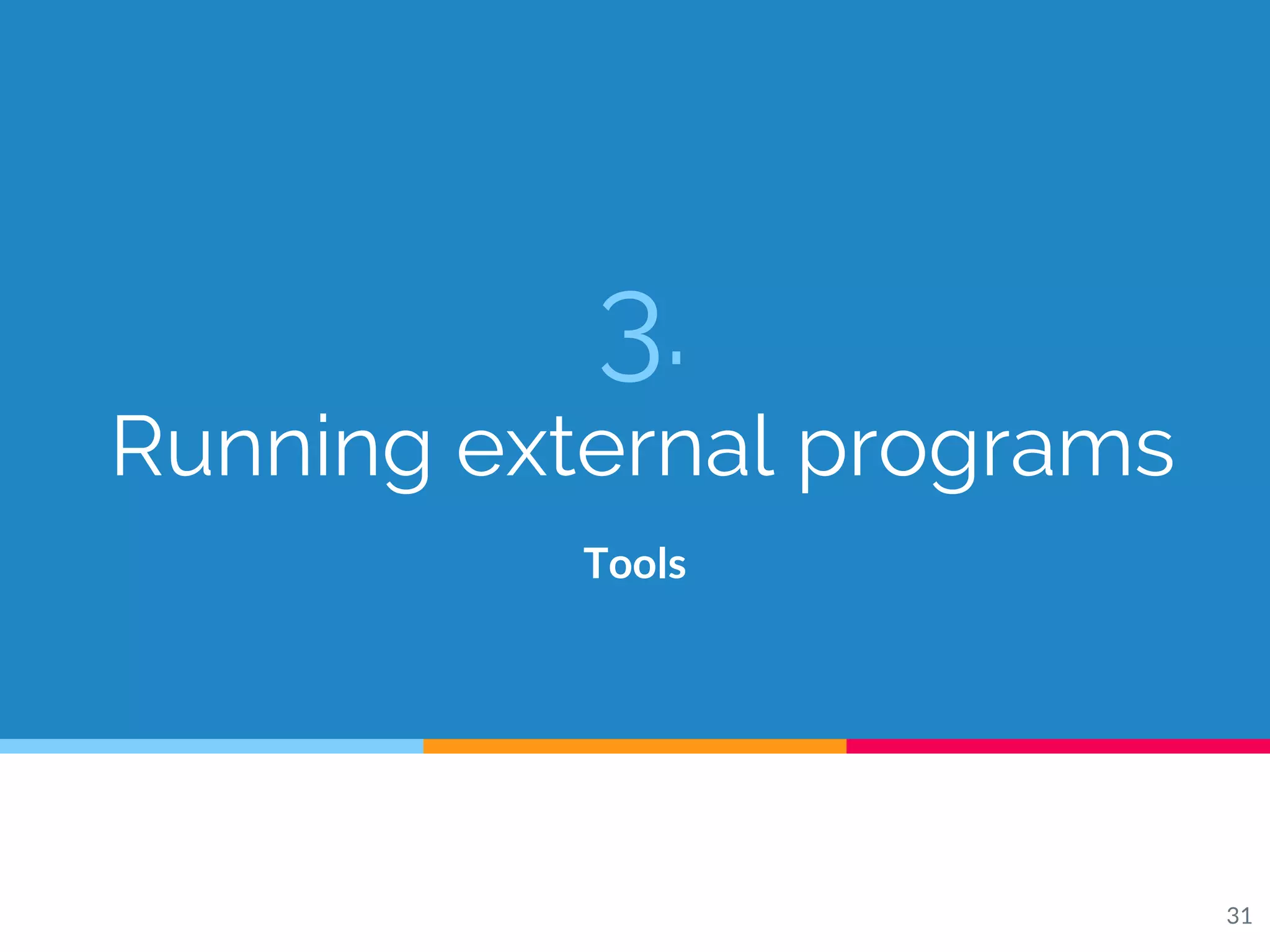 3.
Running external programs

Tools

31